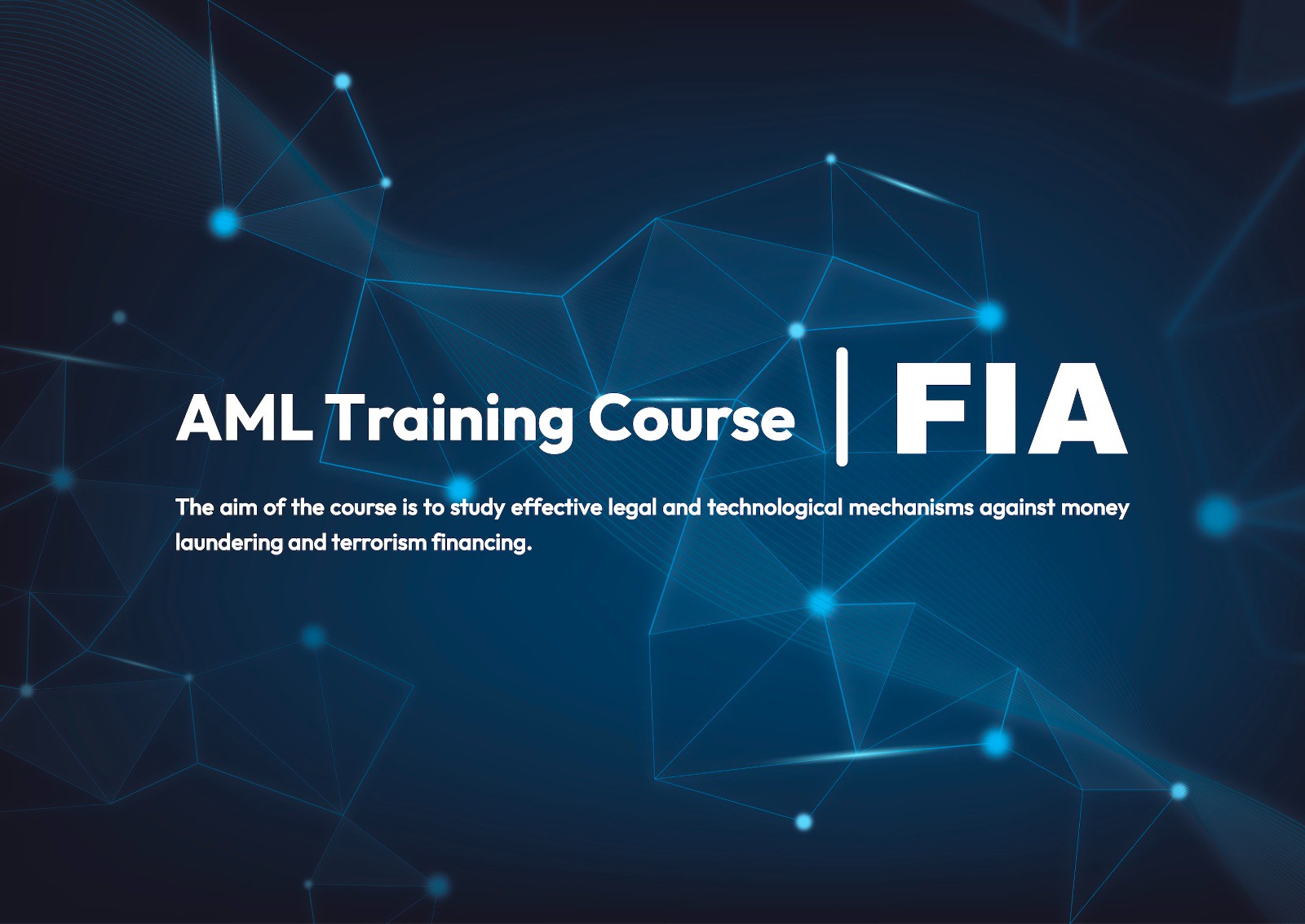 AML Training Course | FIA

The aim of the course is to study effective legal and technological mechanisms against money laundering and terrorism financing.